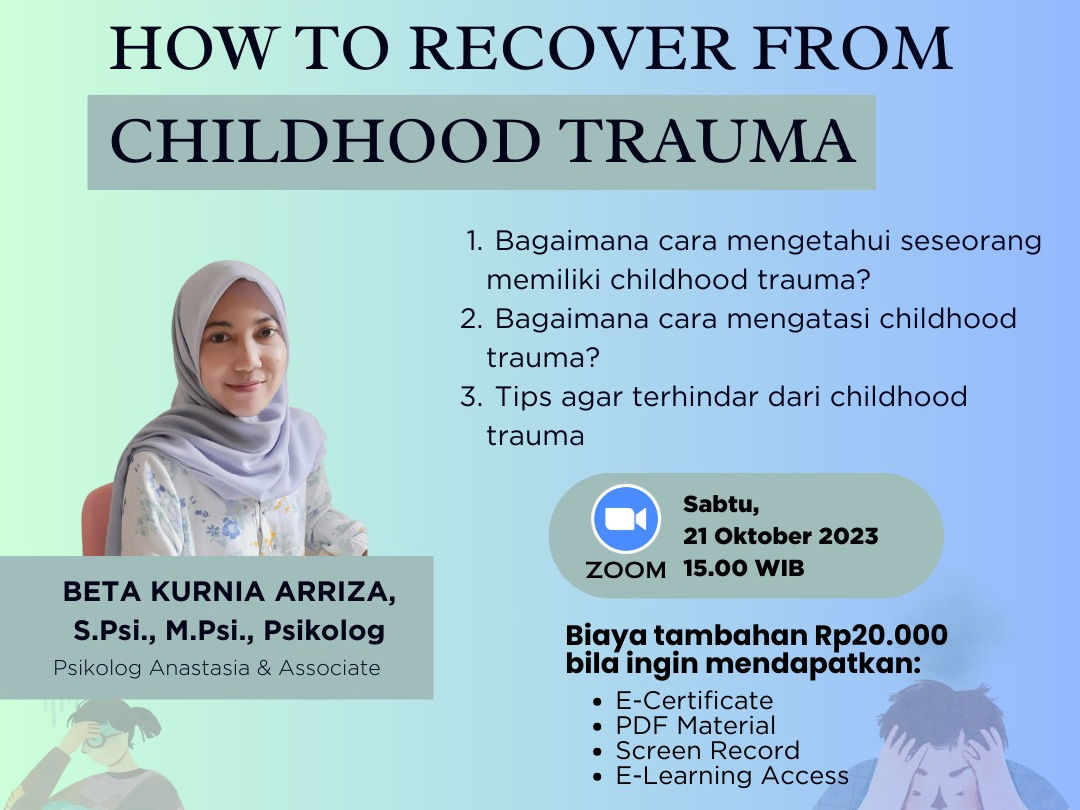 HOW TO RECOVER FROM
CHILDHOOD TRAUMA

1. Bagaimana cara mengetahui seseorang memiliki childhood trauma?
2. Bagaimana cara mengatasi childhood trauma?
3. Tips agar terhindar dari childhood trauma

ZOOM
Sabtu,
21 Oktober 2023
15.00 WIB

BETA KURNIA ARRIZA,
S.Psi., M.Psi., Psikolog
Psikolog Anastasia & Associate

Biaya tambahan Rp20.000 bila ingin mendapatkan:
- E-Certificate
- PDF Material
- Screen Record
- E-Learning Access